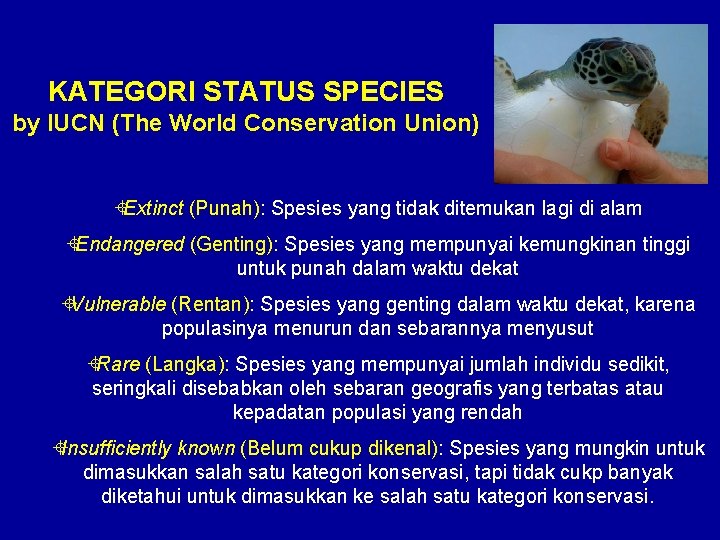 KATEGORI STATUS SPECIES
by IUCN (The World Conservation Union)

Extinct (Punah): Spesies yang tidak ditemukan lagi di alam

Endangered (Genting): Spesies yang mempunyai kemungkinan tinggi untuk punah dalam waktu dekat

Vulnerable (Rentan): Spesies yang genting dalam waktu dekat, karena populasinya menurun dan sebarannya menyusut

Rare (Langka): Spesies yang mempunyai jumlah individu sedikit, seringkali disebabkan oleh sebaran geografis yang terbatas atau kepadatan populasi yang rendah

Insufficiently known (Belum cukup dikenal): Spesies yang mungkin untuk dimasukkan salah satu kategori konservasi, tapi tidak cukp banyak diketahui untuk dimasukkan ke salah satu kategori konservasi.